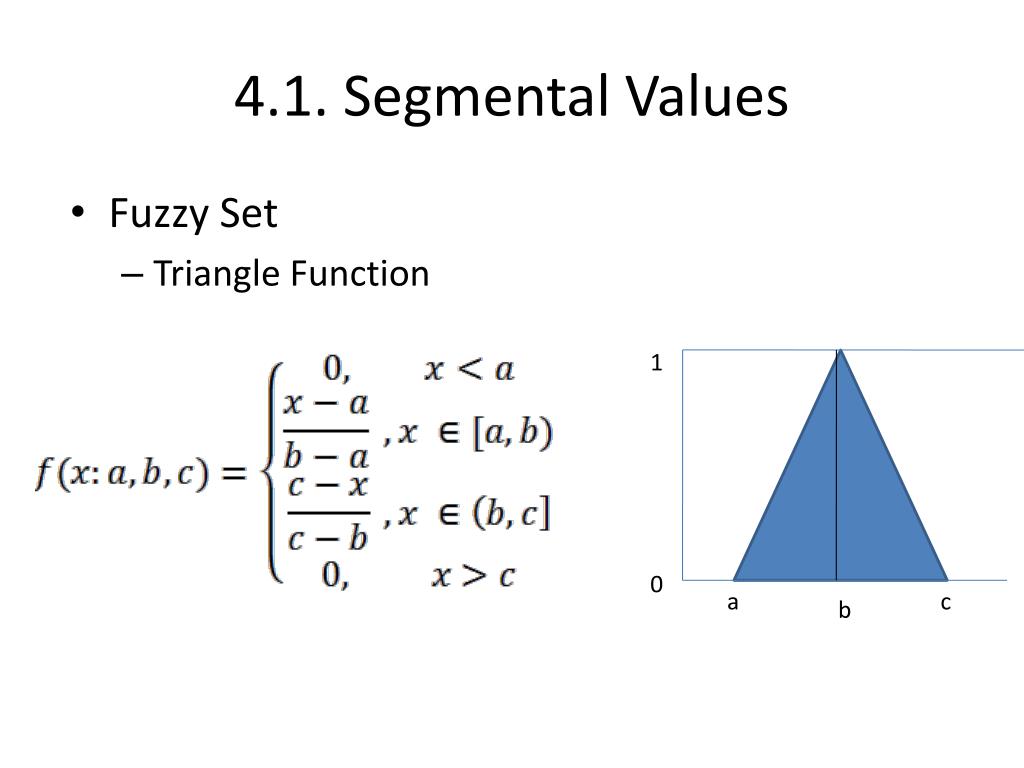 4.1. Segmental Values

• Fuzzy Set
 – Triangle Function

$f(x: a, b, c) = \begin{cases} 0, & x < a \\ \frac{x-a}{b-a}, & x \in [a, b) \\ \frac{c-x}{c-b}, & x \in (b, c] \\ 0, & x > c \end{cases}$

1
0
a
b
c